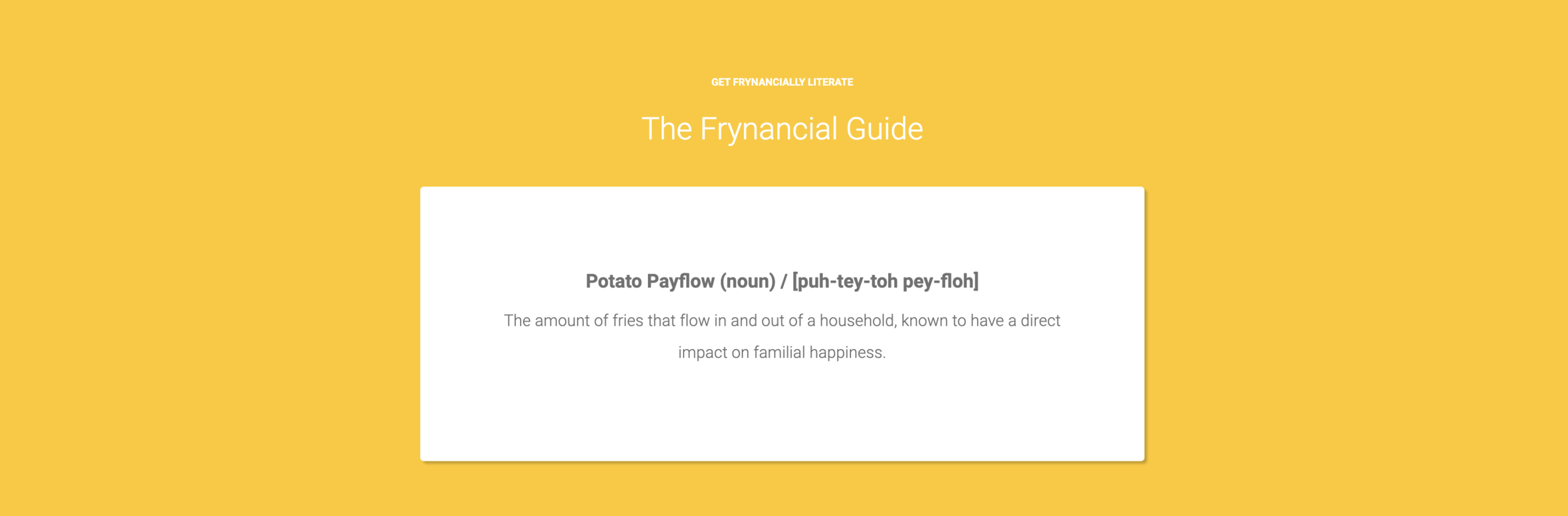 GET FRYNANCIALLY LITERATE

The Frynancial Guide

Potato Payflow (noun) / [puh-tey-toh pey-floh]

The amount of fries that flow in and out of a household, known to have a direct impact on familial happiness.